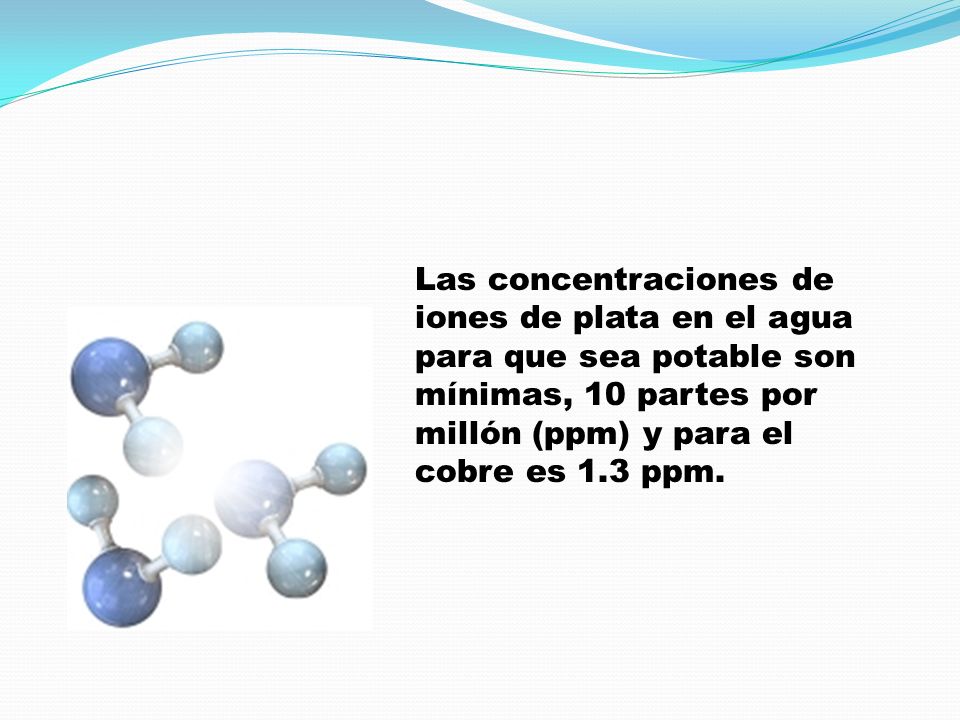 Las concentraciones de iones de plata en el agua para que sea potable son mínimas, 10 partes por millón (ppm) y para el cobre es 1.3 ppm.